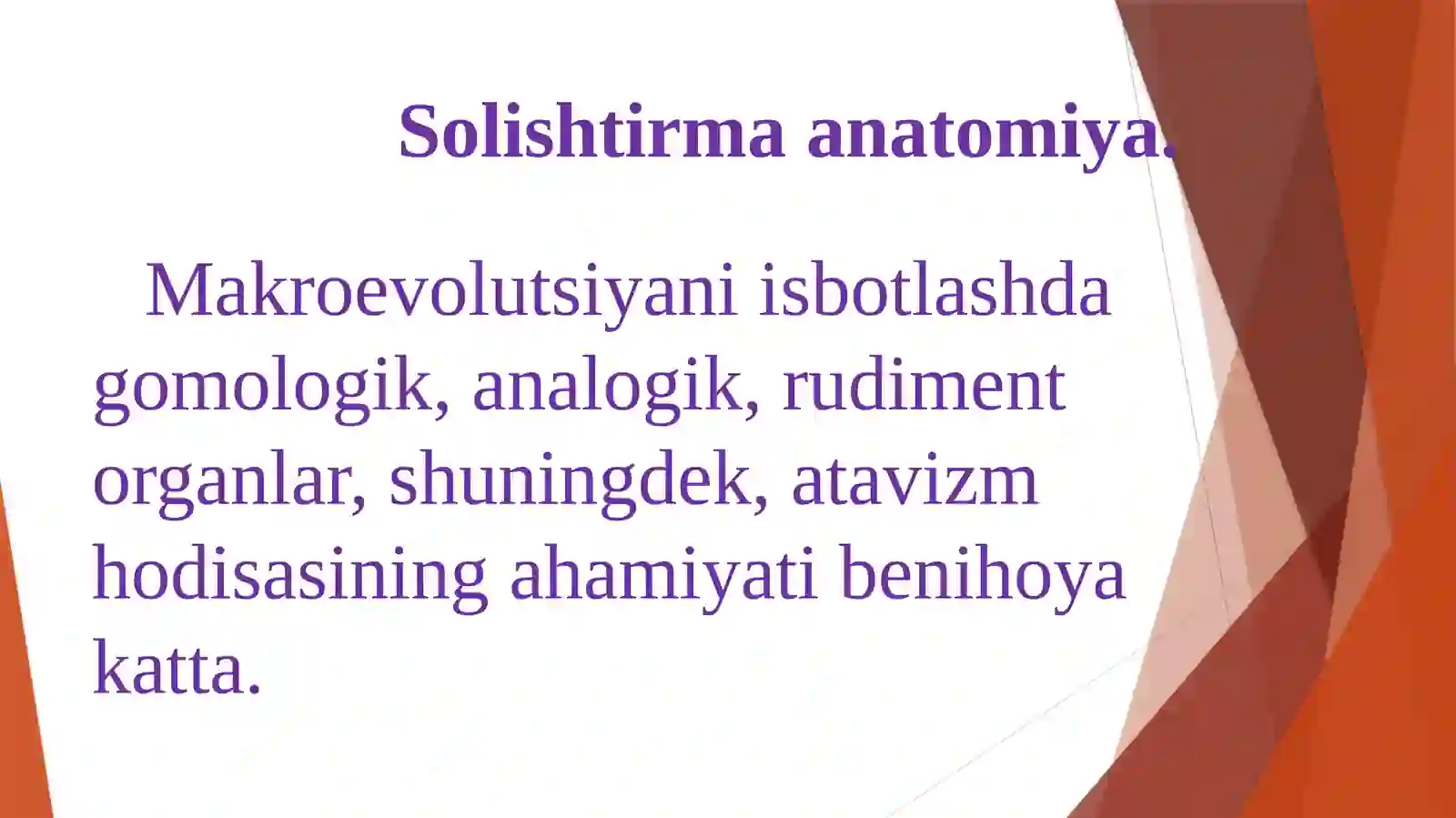 Solishtirma anatomiya.

Makroevolutsiyani isbotlashda gomologik, analogik, rudiment organlar, shuningdek, atavizm hodisasining ahamiyati benihoya katta.